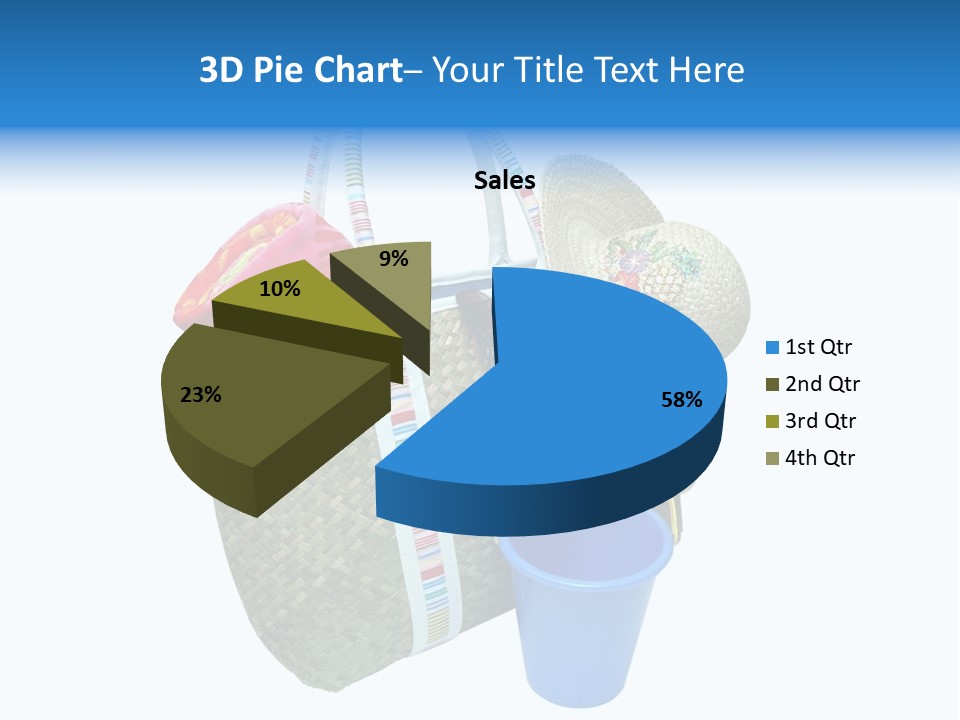 3D Pie Chart– Your Title Text Here

Sales

9%
10%
23%
58%

1st Qtr
2nd Qtr
3rd Qtr
4th Qtr